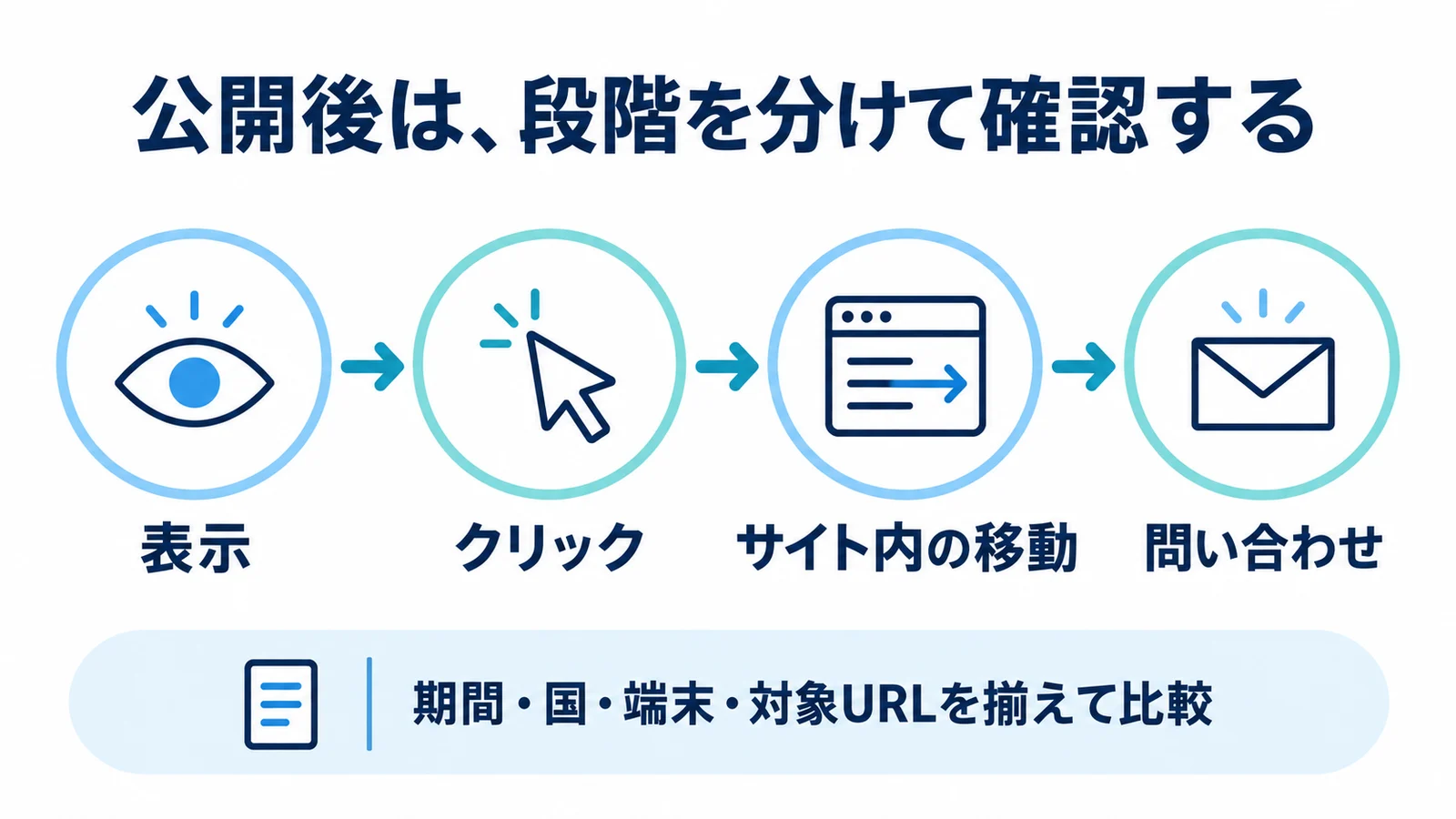 公開後は、段階を分けて確認する

表示

クリック

サイト内の移動

問い合わせ

期間・国・端末・対象URLを揃えて比較